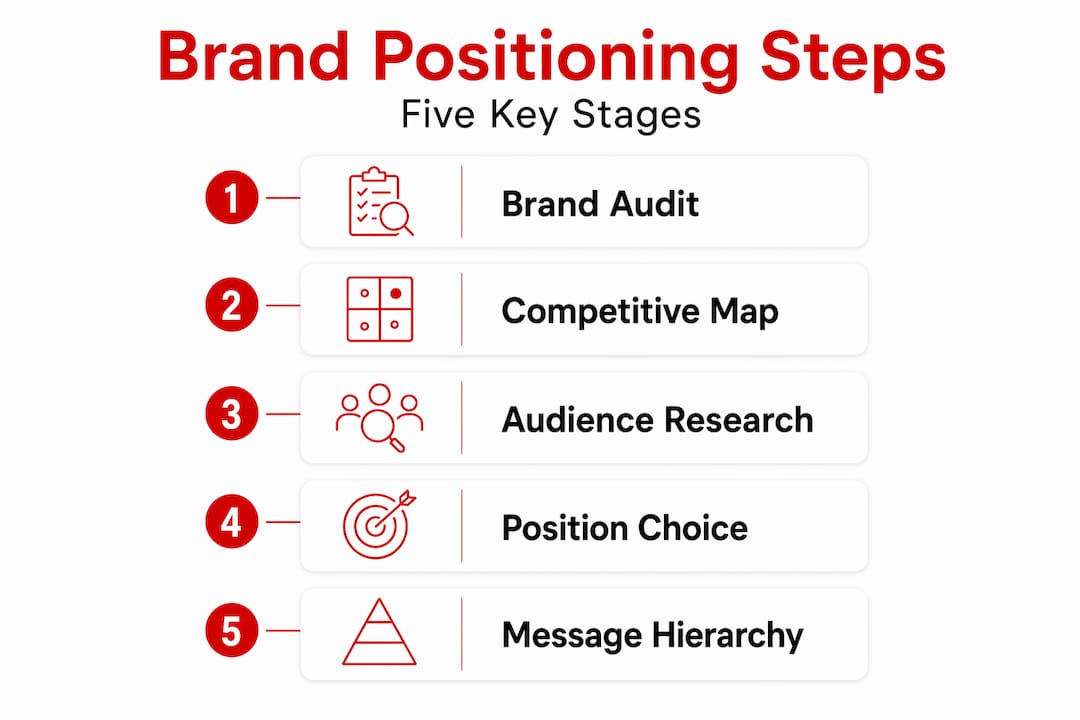 Brand Positioning Steps
Five Key Stages

1 Brand Audit

2 Competitive Map

3 Audience Research

4 Position Choice

5 Message Hierarchy